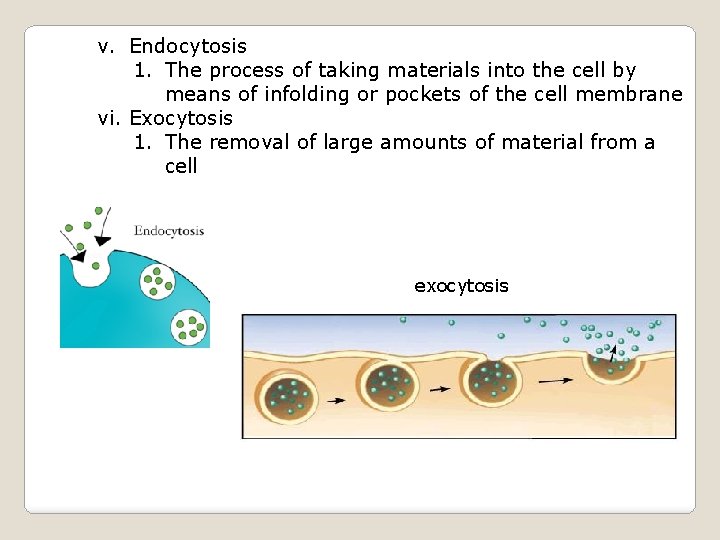 v. Endocytosis
1. The process of taking materials into the cell by means of infolding or pockets of the cell membrane
vi. Exocytosis
1. The removal of large amounts of material from a cell

Endocytosis

exocytosis